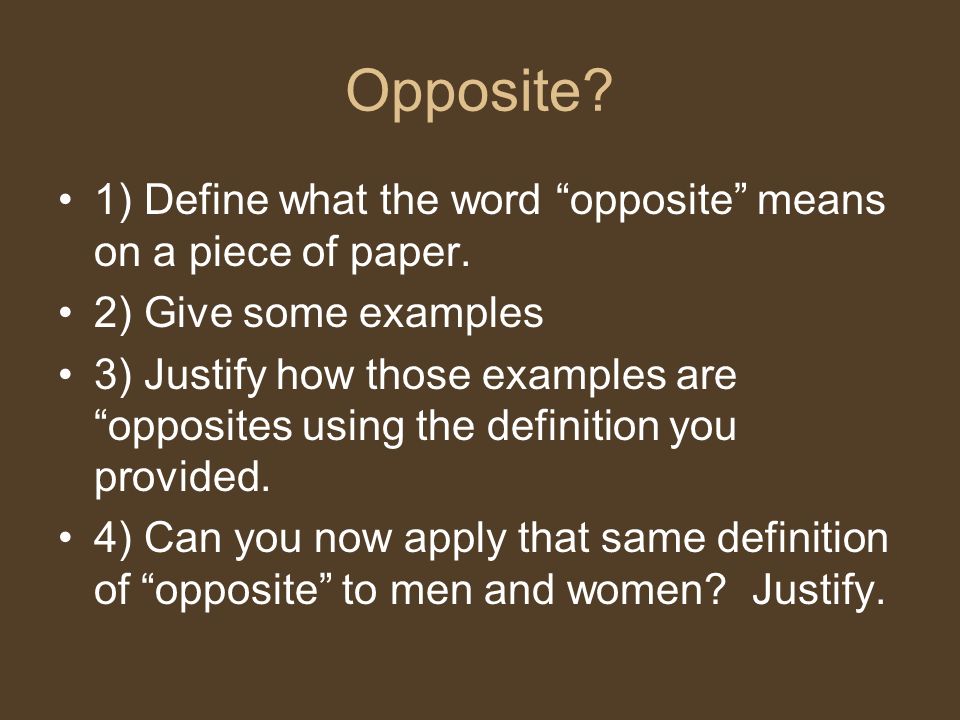 Opposite?

• 1) Define what the word “opposite” means on a piece of paper.
• 2) Give some examples
• 3) Justify how those examples are “opposites using the definition you provided.
• 4) Can you now apply that same definition of “opposite” to men and women?  Justify.